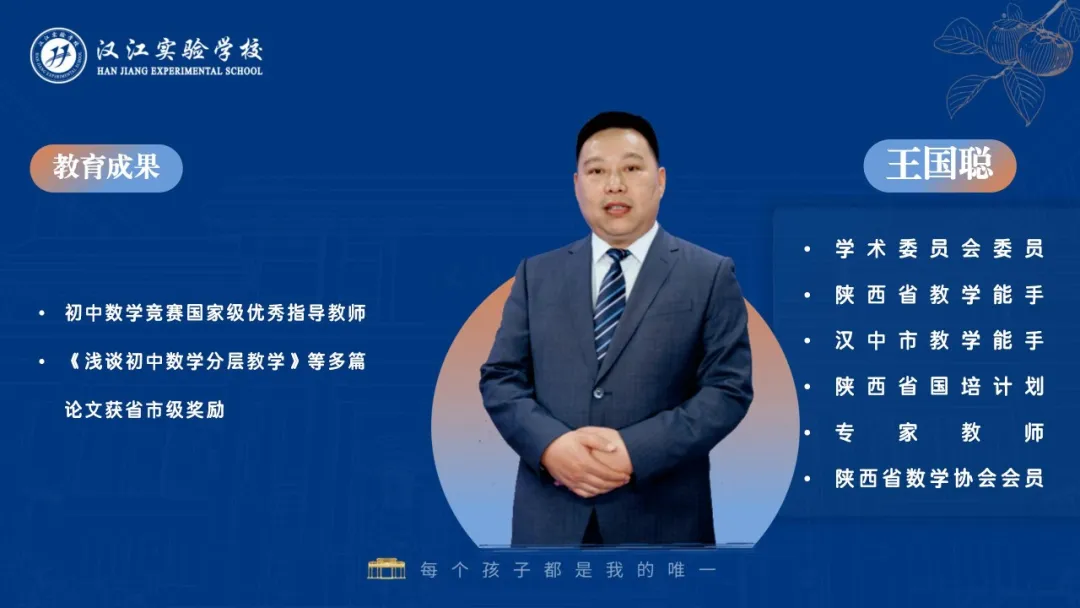 汉江实验学校
HAN JIANG EXPERIMENTAL SCHOOL

教育成果

• 初中数学竞赛国家级优秀指导教师
• 《浅谈初中数学分层教学》等多篇论文获省市级奖励

王国聪

• 学术委员会委员
• 陕西省教学能手
• 汉中市教学能手
• 陕西省国培计划
• 专家教师
• 陕西省数学协会会员

每个孩子都是我的唯一